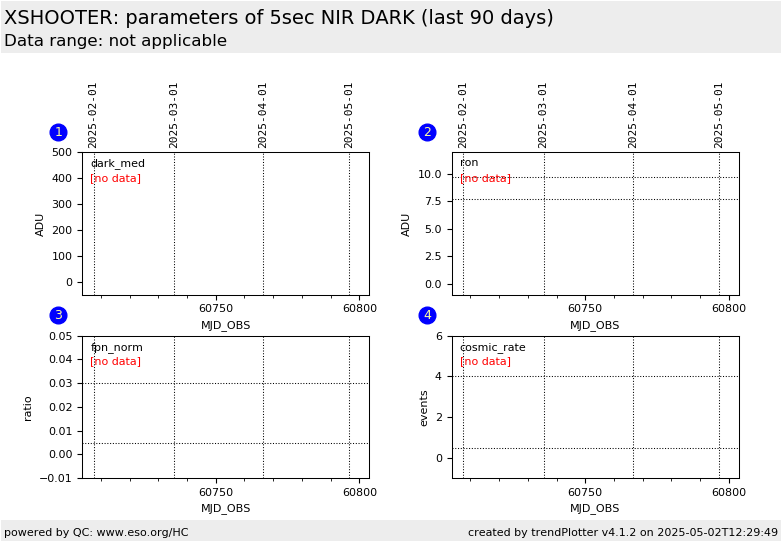 XSHOOTER: parameters of 5sec NIR DARK (last 90 days)
Data range: not applicable

1
2025-02-01
2025-03-01
2025-04-01
2025-05-01
dark_med
[no data]
ADU
500
400
300
200
100
0
60750
60800
MJD_OBS

2
2025-02-01
2025-03-01
2025-04-01
2025-05-01
ron
[no data]
ADU
10.0
7.5
5.0
2.5
0.0
60750
60800
MJD_OBS

3
fpn_norm
[no data]
ratio
0.05
0.04
0.03
0.02
0.01
0.00
−0.01
60750
60800
MJD_OBS

4
cosmic_rate
[no data]
events
6
4
2
0
60750
60800
MJD_OBS

powered by QC: www.eso.org/HC
created by trendPlotter v4.1.2 on 2025-05-02T12:29:49